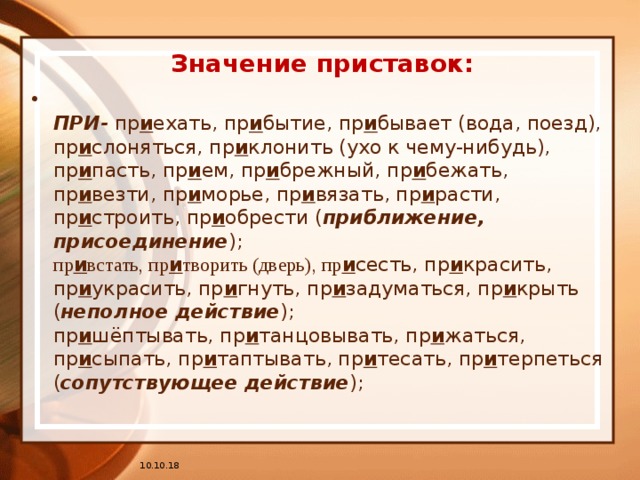 Значение приставок:

•

ПРИ- приехать, прибытие, прибывает (вода, поезд), прислоняться, приклонить (ухо к чему-нибудь), припасть, прием, прибрежный, прибежать, привезти, приморье, привязать, прирасти, пристроить, приобрести (приближение, присоединение);
привстать, притворить (дверь), присесть, прикрасить, приукрасить, пригнуть, призадуматься, прикрыть (неполное действие);
пришёптывать, пританцовывать, прижаться, присыпать, притаптывать, притесать, притерпеться (сопутствующее действие);

10.10.18